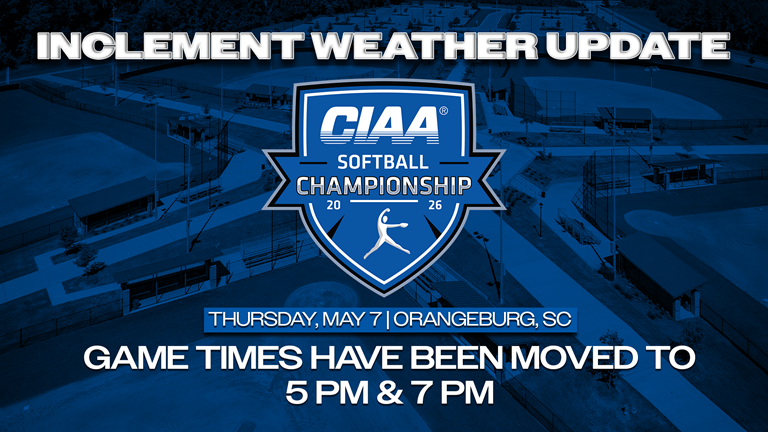 INCLEMENT WEATHER UPDATE

CIAA®
SOFTBALL
CHAMPIONSHIP
20 26

THURSDAY, MAY 7 | ORANGEBURG, SC

GAME TIMES HAVE BEEN MOVED TO
5 PM & 7 PM